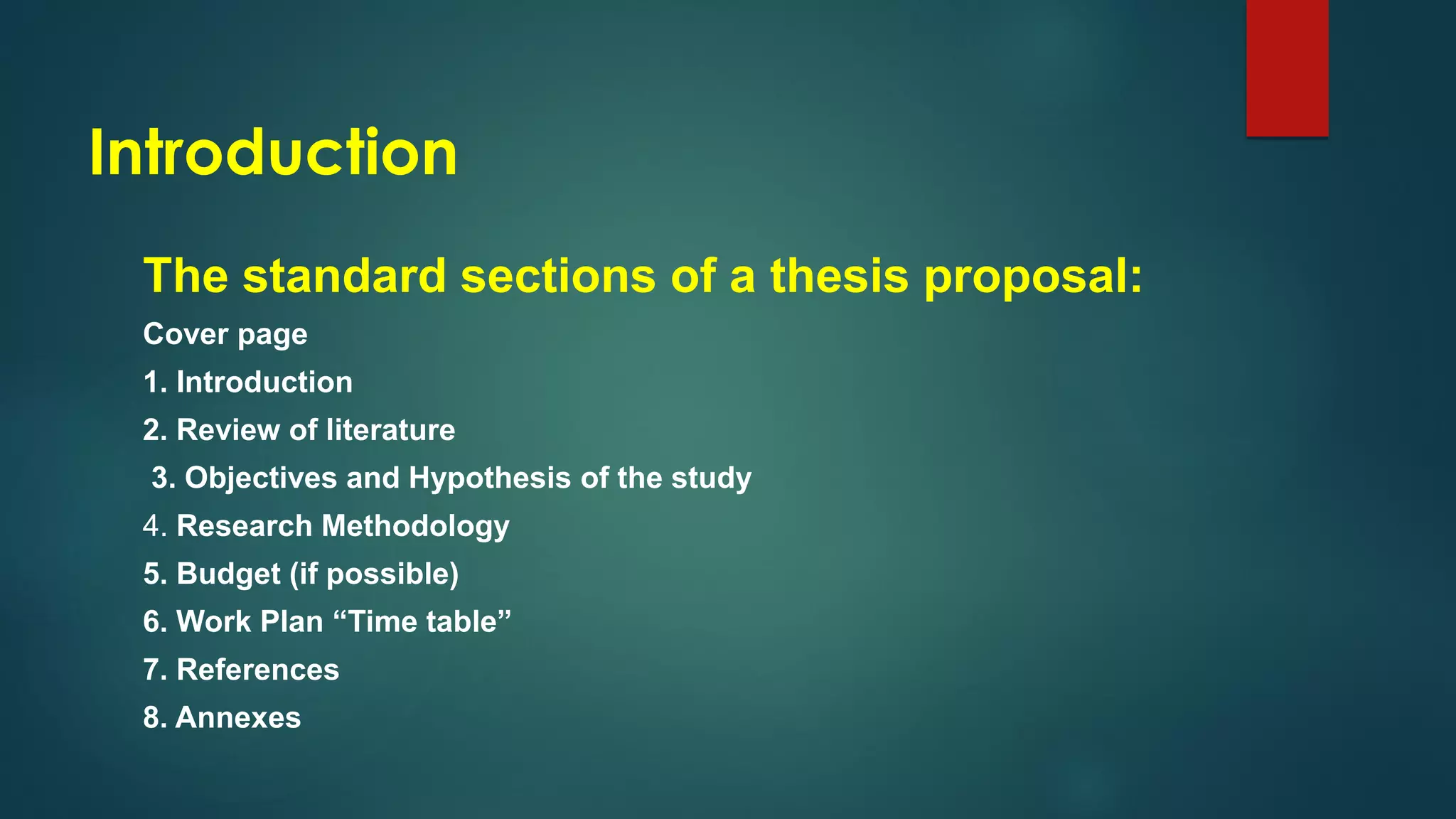 Introduction

The standard sections of a thesis proposal:

Cover page

1. Introduction

2. Review of literature

3. Objectives and Hypothesis of the study

4. Research Methodology

5. Budget (if possible)

6. Work Plan “Time table”

7. References

8. Annexes